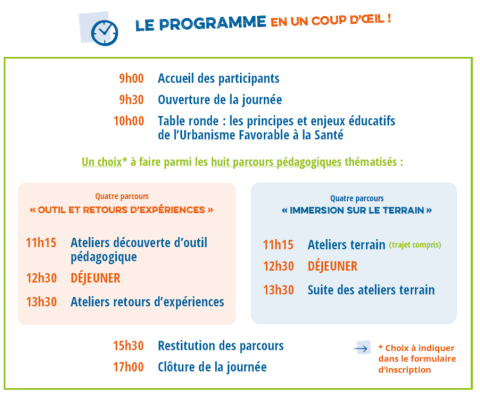 LE PROGRAMME EN UN COUP D'ŒIL !

9h00 Accueil des participants

9h30 Ouverture de la journée

10h00 Table ronde : les principes et enjeux éducatifs de l'Urbanisme Favorable à la Santé

Un choix* à faire parmi les huit parcours pédagogiques thématisés :

Quatre parcours
« OUTIL ET RETOURS D'EXPÉRIENCES »

11h15 Ateliers découverte d'outil pédagogique

12h30 DÉJEUNER

13h30 Ateliers retours d'expériences

Quatre parcours
« IMMERSION SUR LE TERRAIN »

11h15 Ateliers terrain (trajet compris)

12h30 DÉJEUNER

13h30 Suite des ateliers terrain

15h30 Restitution des parcours

17h00 Clôture de la journée

* Choix à indiquer dans le formulaire d'inscription